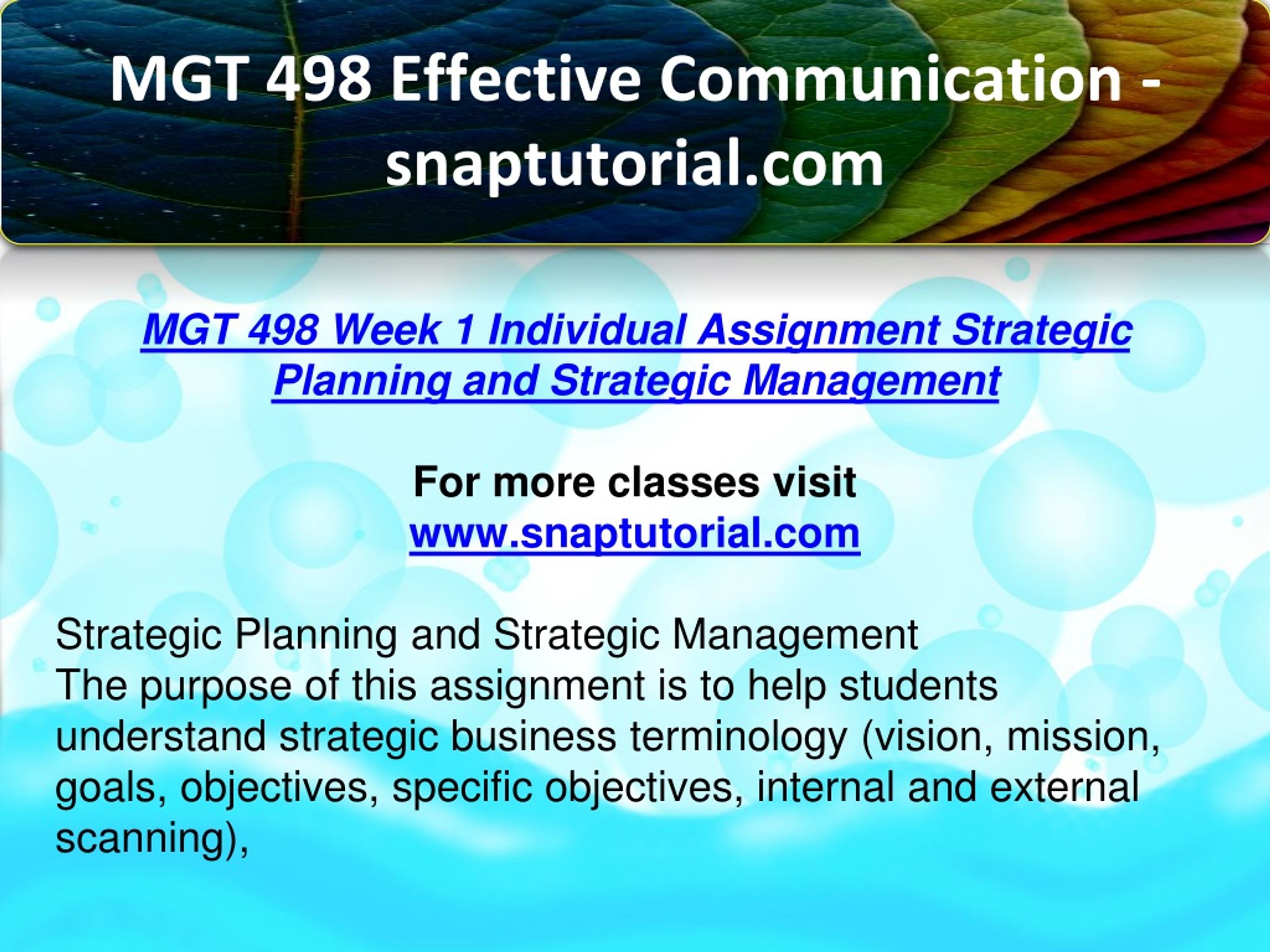 MGT 498 Effective Communication - snaptutorial.com

MGT 498 Week 1 Individual Assignment Strategic Planning and Strategic Management

For more classes visit
www.snaptutorial.com

Strategic Planning and Strategic Management
The purpose of this assignment is to help students understand strategic business terminology (vision, mission, goals, objectives, specific objectives, internal and external scanning),